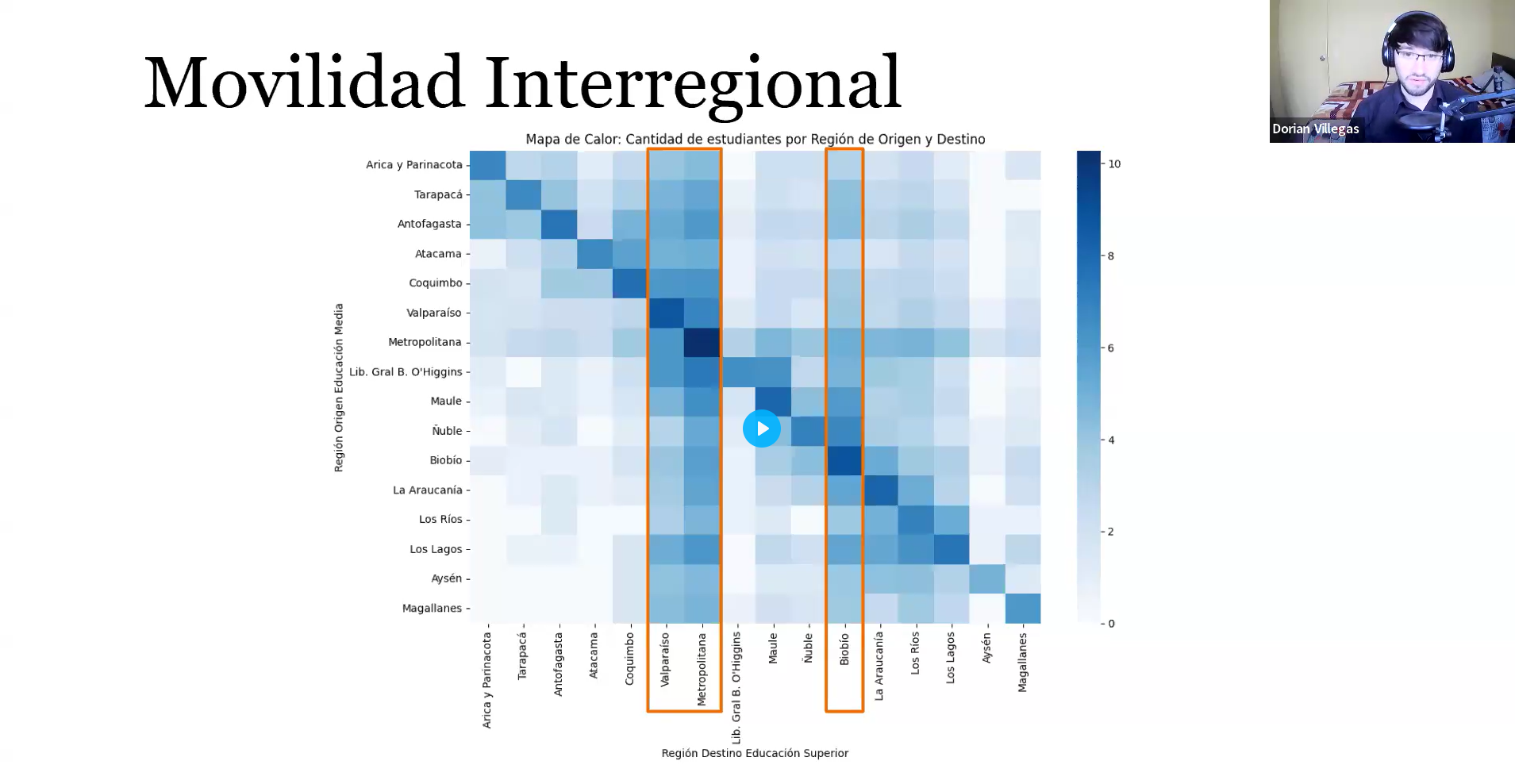 Movilidad Interregional

Dorian Villegas

Mapa de Calor: Cantidad de estudiantes por Región de Origen y Destino

Región Origen Educación Media

Arica y Parinacota
Tarapacá
Antofagasta
Atacama
Coquimbo
Valparaíso
Metropolitana
Lib. Gral B. O'Higgins
Maule
Ñuble
Biobío
La Araucanía
Los Ríos
Los Lagos
Aysén
Magallanes

Arica y Parinacota
Tarapacá
Antofagasta
Atacama
Coquimbo
Valparaíso
Metropolitana
Lib. Gral B. O'Higgins
Maule
Ñuble
Biobío
La Araucanía
Los Ríos
Los Lagos
Aysén
Magallanes

Región Destino Educación Superior

10
8
6
4
2
0